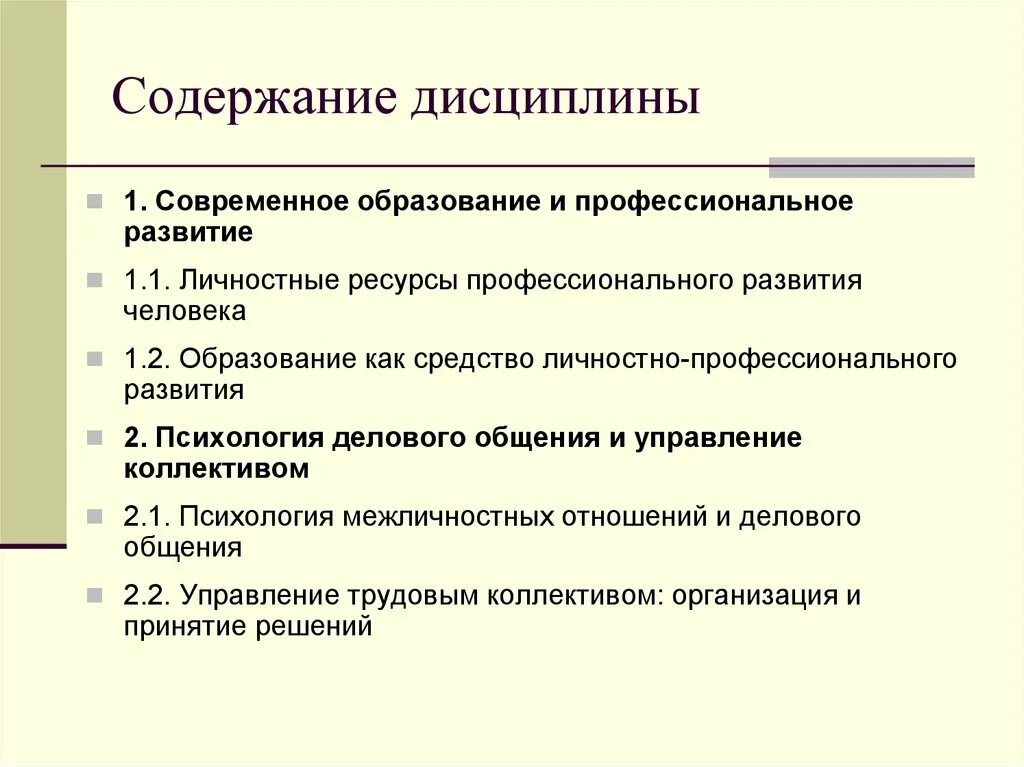 Содержание дисциплины

1. Современное образование и профессиональное развитие

1.1. Личностные ресурсы профессионального развития человека

1.2. Образование как средство личностно-профессионального развития

2. Психология делового общения и управление коллективом

2.1. Психология межличностных отношений и делового общения

2.2. Управление трудовым коллективом: организация и принятие решений